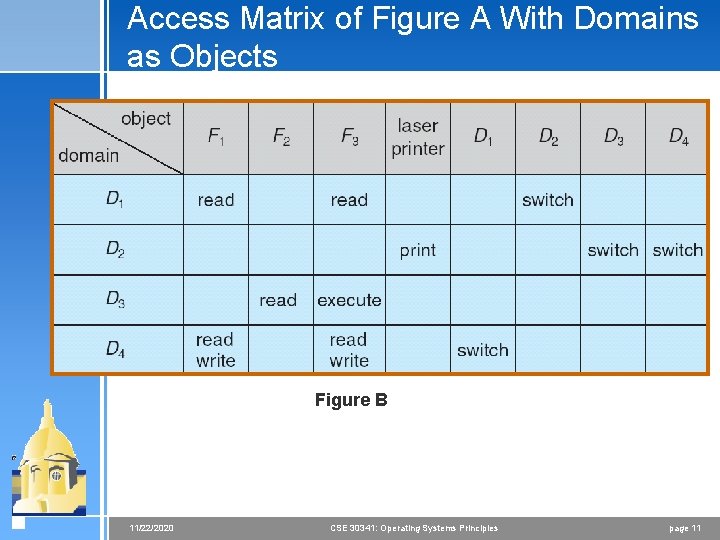 Access Matrix of Figure A With Domains as Objects

| object / domain | $F_1$ | $F_2$ | $F_3$ | laser printer | $D_1$ | $D_2$ | $D_3$ | $D_4$ |
|---|---|---|---|---|---|---|---|---|
| $D_1$ | read | | read | | | switch | | |
| $D_2$ | | | | print | | | switch | switch |
| $D_3$ | | read | execute | | | | | |
| $D_4$ | read write | | read write | | switch | | | |

Figure B

11/22/2020 CSE 30341: Operating Systems Principles page 11